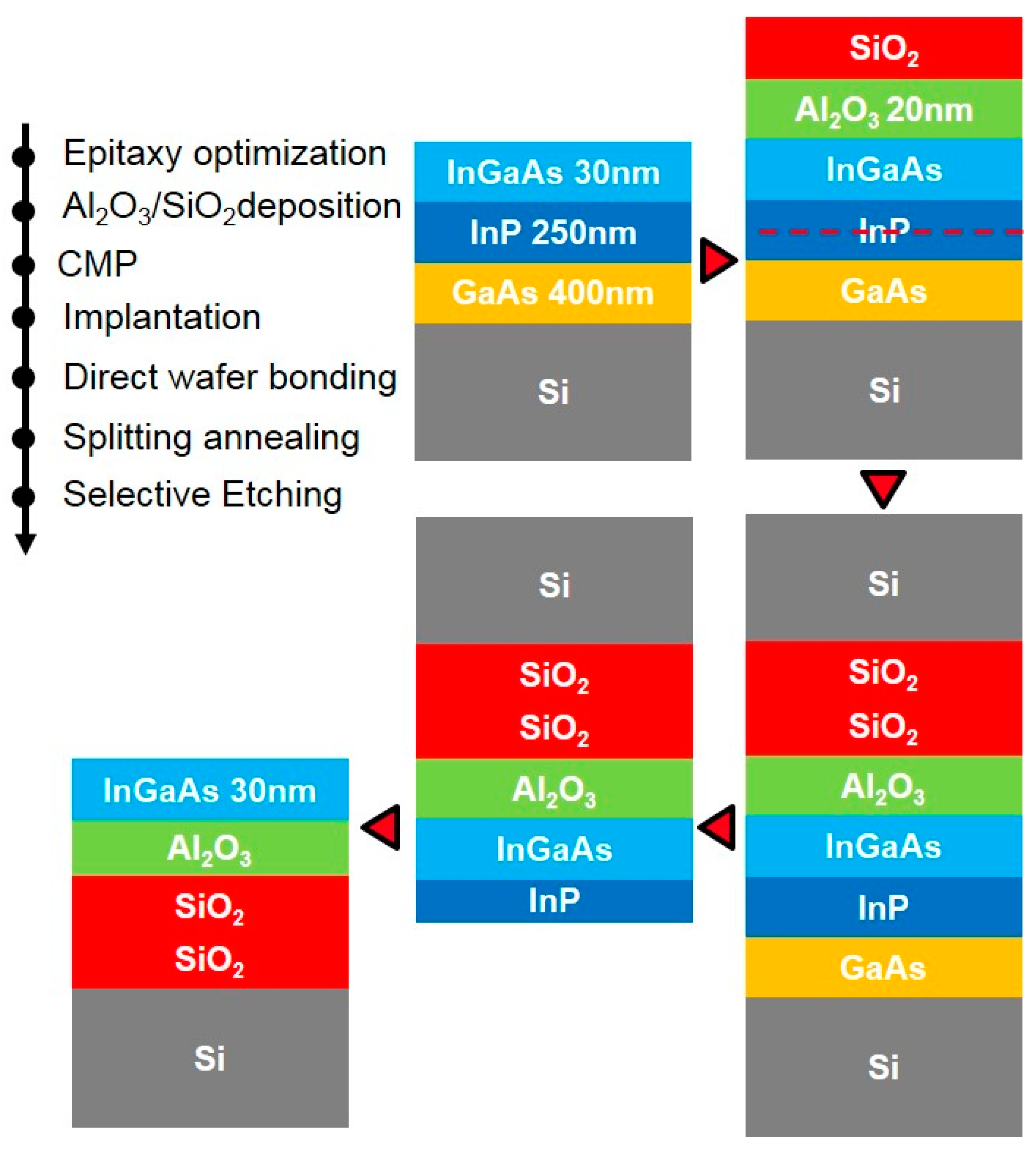 Epitaxy optimization
$Al_2O_3/SiO_2$deposition
CMP
Implantation
Direct wafer bonding
Splitting annealing
Selective Etching

InGaAs 30nm
InP 250nm
GaAs 400nm
Si

$SiO_2$
$Al_2O_3$ 20nm
InGaAs
InP
GaAs
Si

Si
$SiO_2$
$SiO_2$
$Al_2O_3$
InGaAs
InP
GaAs
Si

Si
$SiO_2$
$SiO_2$
$Al_2O_3$
InGaAs
InP

InGaAs 30nm
$Al_2O_3$
$SiO_2$
$SiO_2$
Si